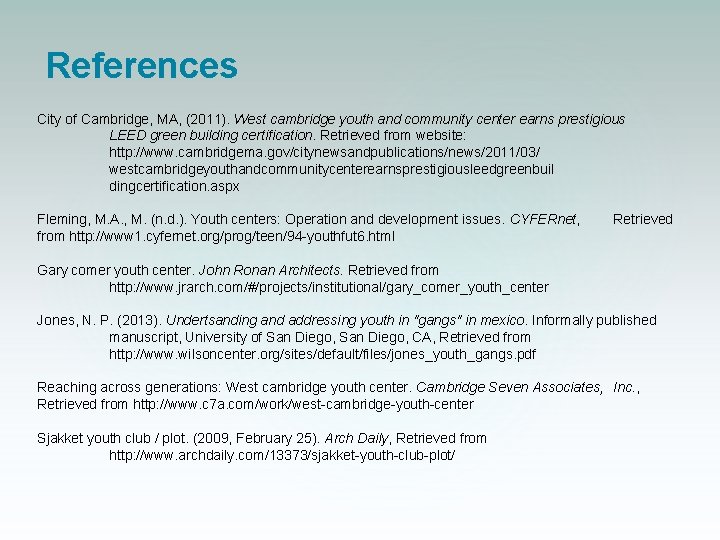 References

City of Cambridge, MA, (2011). West cambridge youth and community center earns prestigious LEED green building certification. Retrieved from website: http://www.cambridgema.gov/citynewsandpublications/news/2011/03/westcambridgeyouthandcommunitycenterearnsprestigiousleedgreenbuildingcertification.aspx

Fleming, M.A., M. (n.d.). Youth centers: Operation and development issues. CYFERnet, Retrieved from http://www1.cyfernet.org/prog/teen/94-youthfut6.html

Gary comer youth center. John Ronan Architects. Retrieved from http://www.jrarch.com/#/projects/institutional/gary_comer_youth_center

Jones, N. P. (2013). Undertsanding and addressing youth in "gangs" in mexico. Informally published manuscript, University of San Diego, San Diego, CA, Retrieved from http://www.wilsoncenter.org/sites/default/files/jones_youth_gangs.pdf

Reaching across generations: West cambridge youth center. Cambridge Seven Associates, Inc., Retrieved from http://www.c7a.com/work/west-cambridge-youth-center

Sjakket youth club / plot. (2009, February 25). Arch Daily, Retrieved from http://www.archdaily.com/13373/sjakket-youth-club-plot/